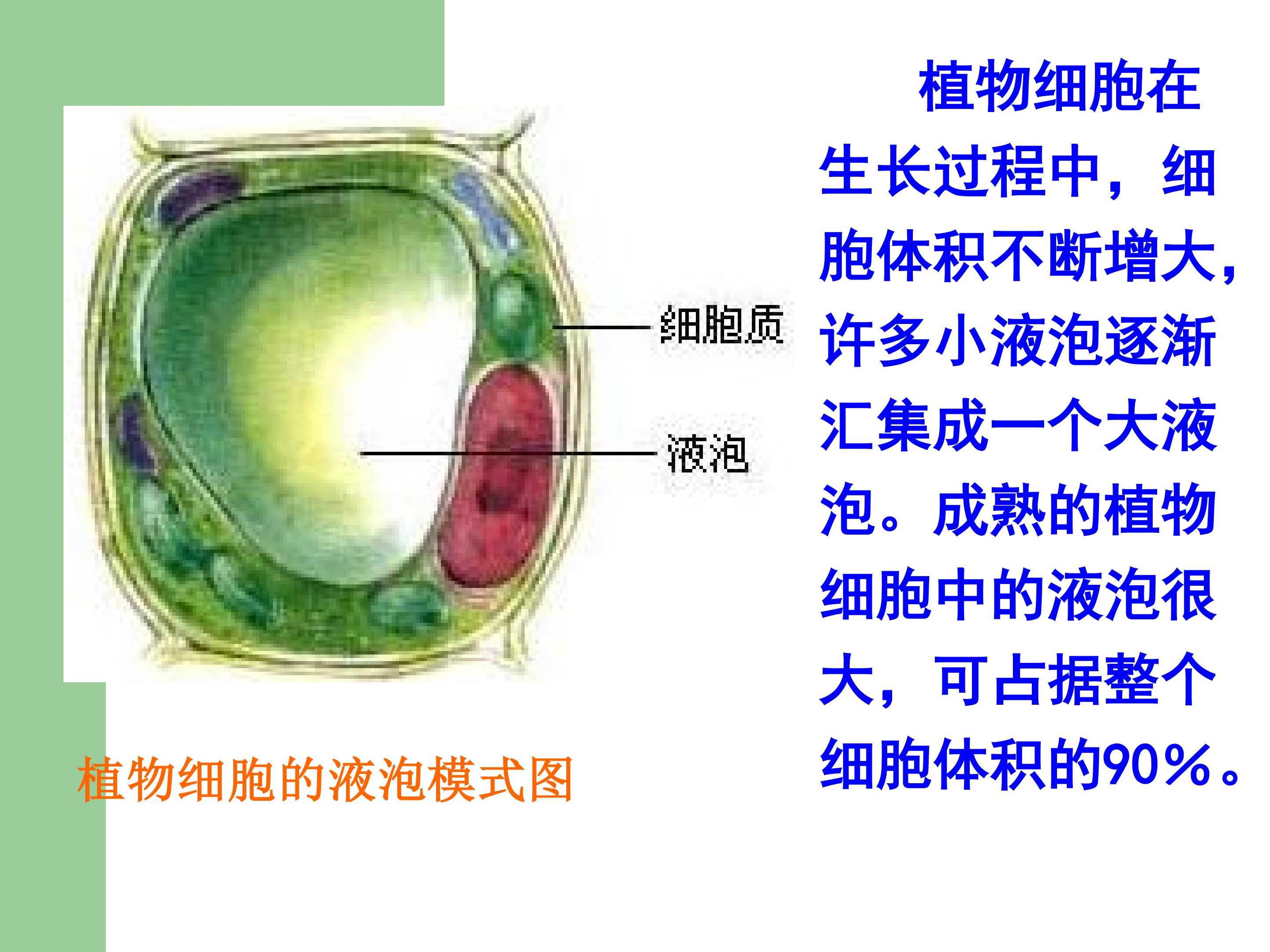 细胞质

液泡

植物细胞的液泡模式图

植物细胞在生长过程中，细胞体积不断增大，许多小液泡逐渐汇集成一个大液泡。成熟的植物细胞中的液泡很大，可占据整个细胞体积的90%。